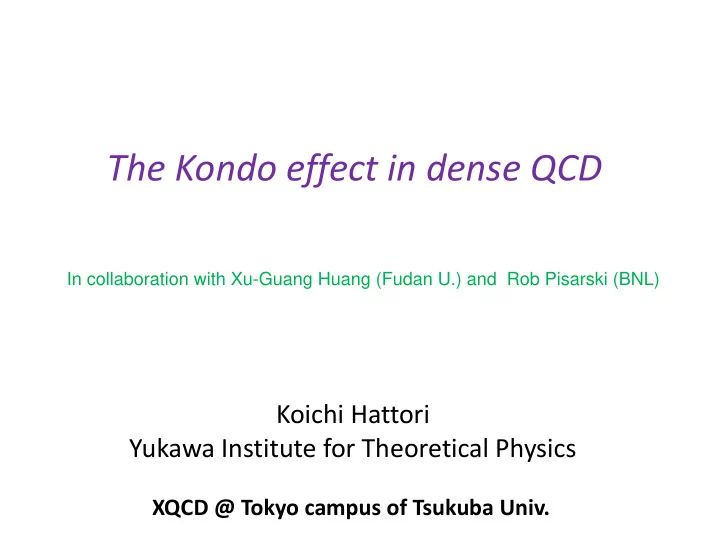 The Kondo effect in dense QCD

In collaboration with Xu-Guang Huang (Fudan U.) and Rob Pisarski (BNL)

Koichi Hattori
Yukawa Institute for Theoretical Physics

XQCD @ Tokyo campus of Tsukuba Univ.